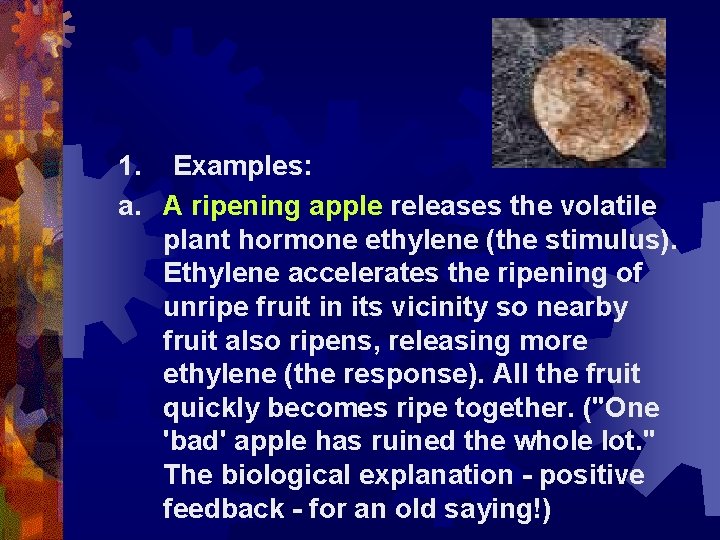 1. Examples:

a. A ripening apple releases the volatile plant hormone ethylene (the stimulus). Ethylene accelerates the ripening of unripe fruit in its vicinity so nearby fruit also ripens, releasing more ethylene (the response). All the fruit quickly becomes ripe together. ("One 'bad' apple has ruined the whole lot." The biological explanation - positive feedback - for an old saying!)